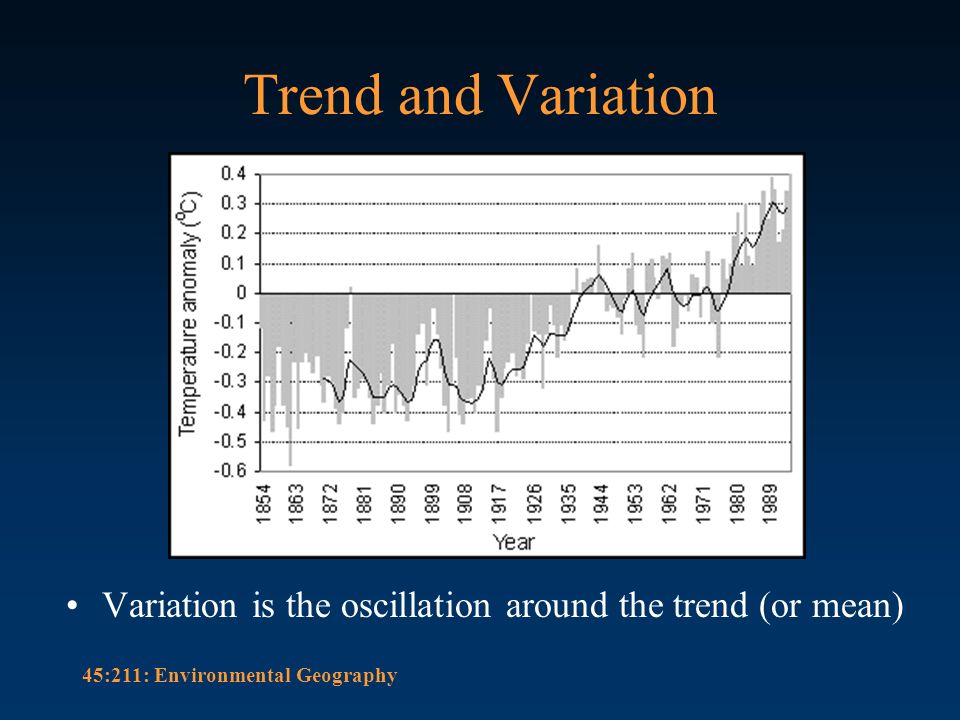 Trend and Variation

Temperature anomaly ($^oC$)

0.4
0.3
0.2
0.1
0
-0.1
-0.2
-0.3
-0.4
-0.5
-0.6

1854
1863
1872
1881
1890
1899
1908
1917
1926
1935
1944
1953
1962
1971
1980
1989

Year

• Variation is the oscillation around the trend (or mean)

45:211: Environmental Geography